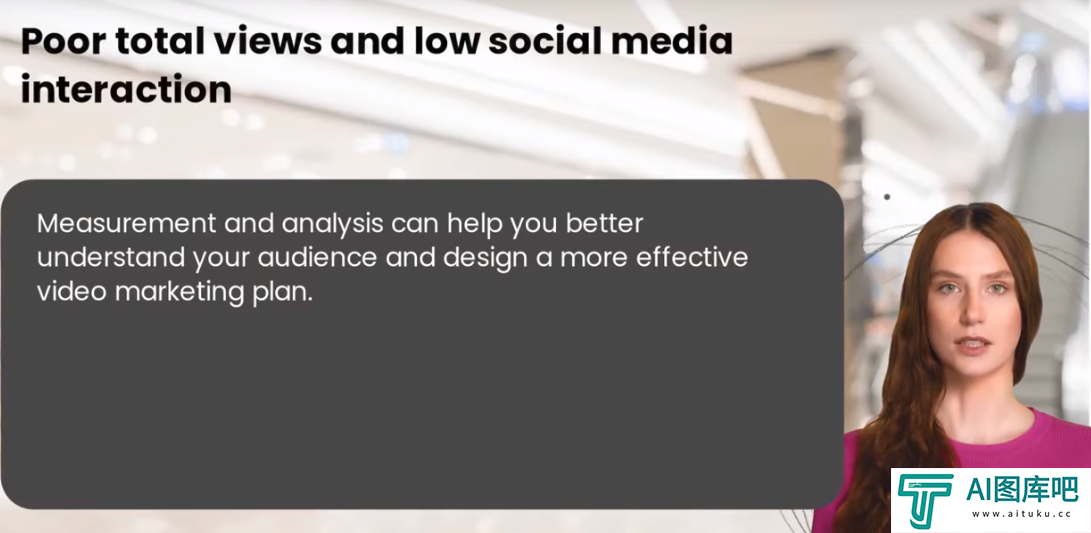 Poor total views and low social media interaction

Measurement and analysis can help you better understand your audience and design a more effective video marketing plan.

AI图库吧
www.aituku.cc